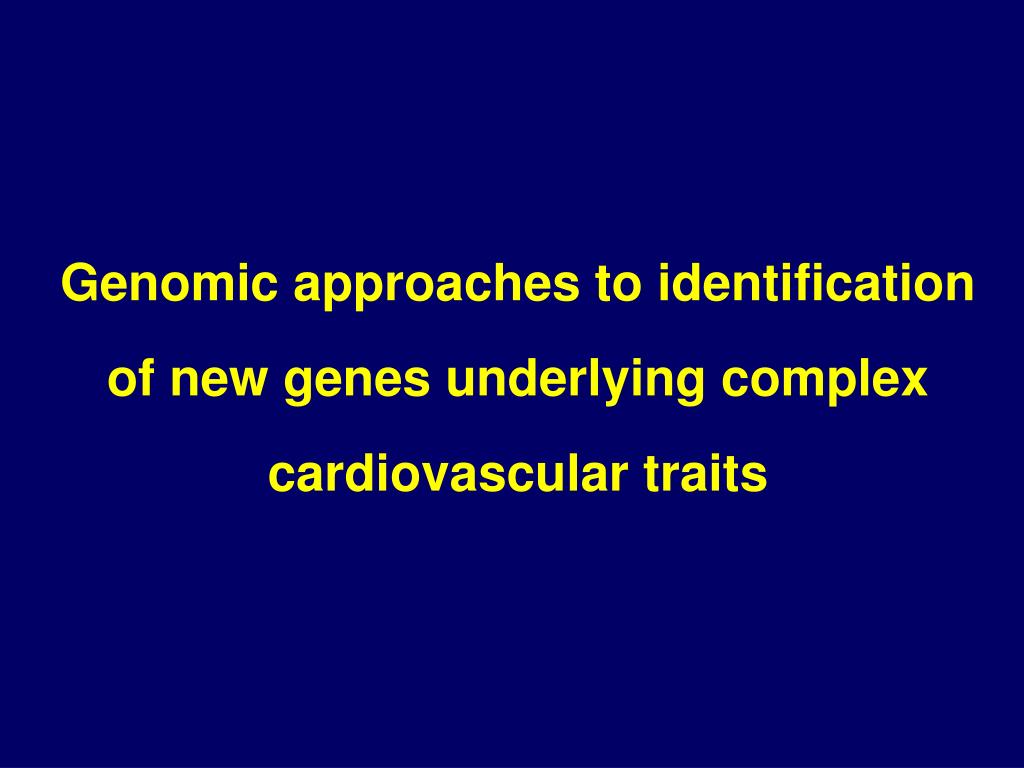 Genomic approaches to identification of new genes underlying complex cardiovascular traits